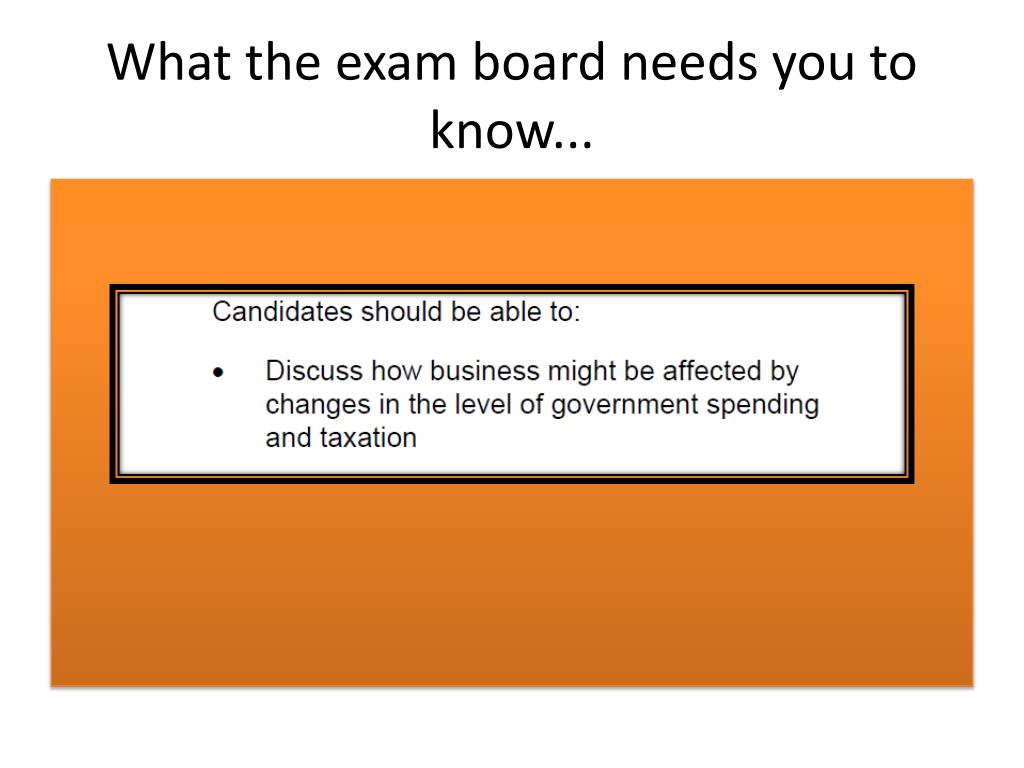 What the exam board needs you to know...

Candidates should be able to:

• Discuss how business might be affected by changes in the level of government spending and taxation